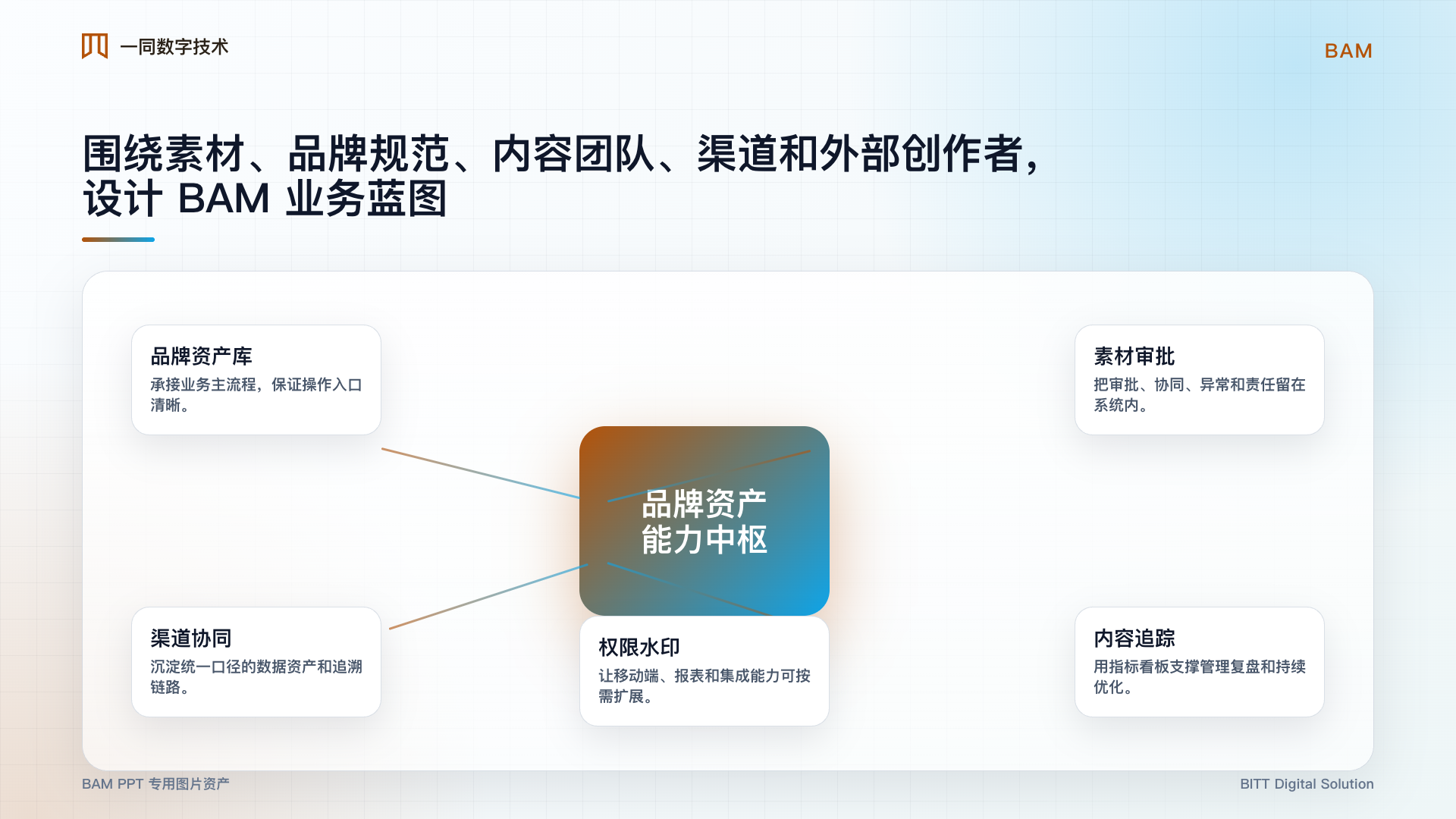 一同数字技术

BAM

围绕素材、品牌规范、内容团队、渠道和外部创作者，设计 BAM 业务蓝图

品牌资产库
承接业务主流程，保证操作入口清晰。

素材审批
把审批、协同、异常和责任留在系统内。

品牌资产能力中枢

渠道协同
沉淀统一口径的数据资产和追溯链路。

权限水印
让移动端、报表和集成能力可按需扩展。

内容追踪
用指标看板支撑管理复盘和持续优化。

BAM PPT 专用图片资产

BITT Digital Solution